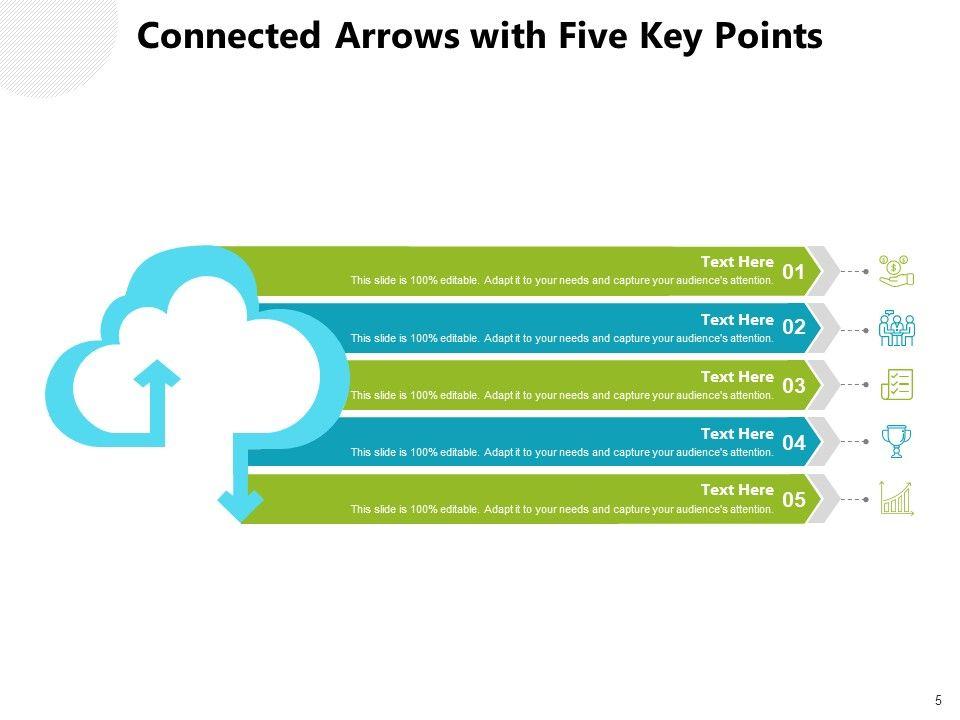 Connected Arrows with Five Key Points

Text Here
This slide is 100% editable. Adapt it to your needs and capture your audience's attention.
01

Text Here
This slide is 100% editable. Adapt it to your needs and capture your audience's attention.
02

Text Here
This slide is 100% editable. Adapt it to your needs and capture your audience's attention.
03

Text Here
This slide is 100% editable. Adapt it to your needs and capture your audience's attention.
04

Text Here
This slide is 100% editable. Adapt it to your needs and capture your audience's attention.
05

5